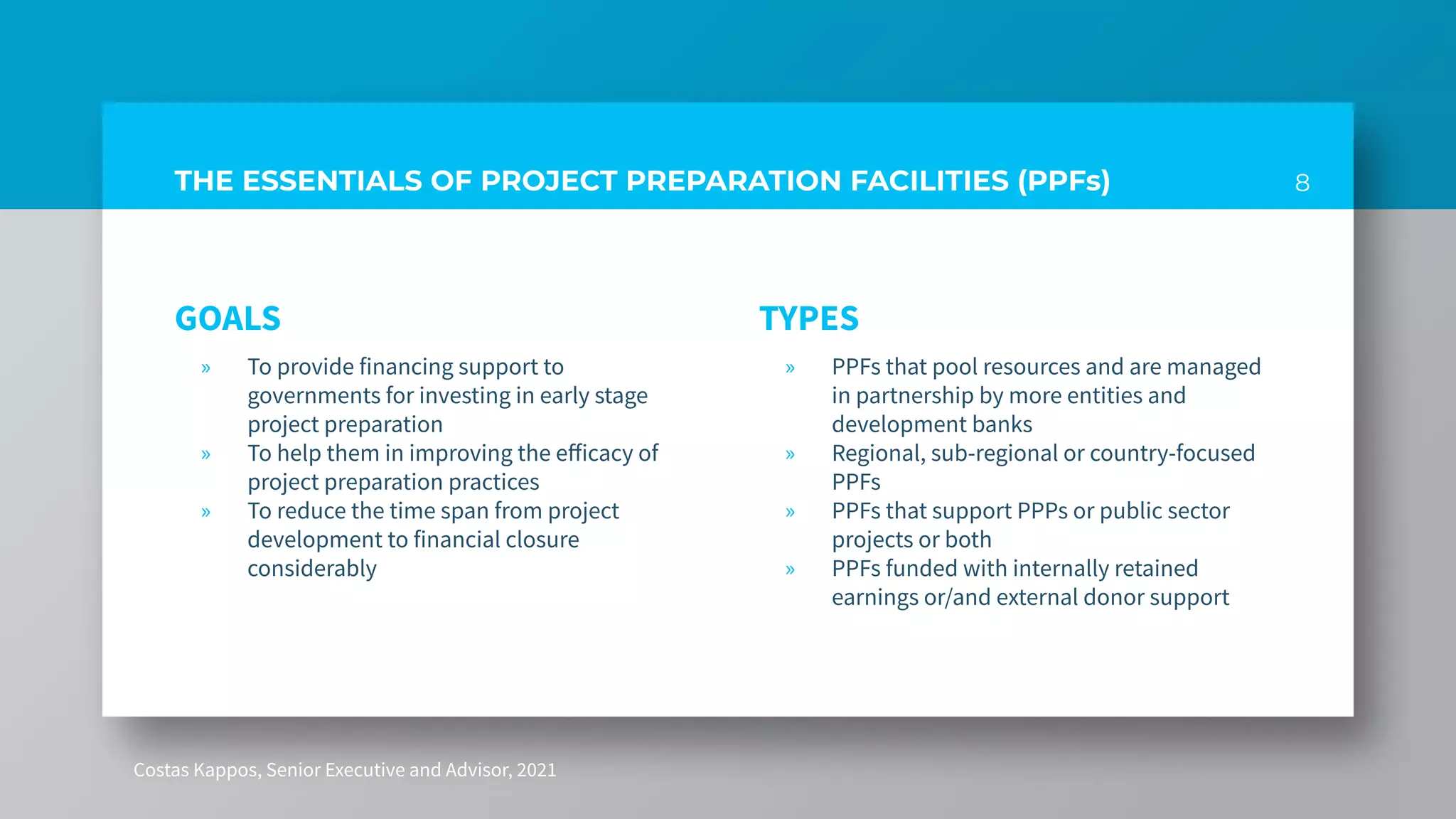 THE ESSENTIALS OF PROJECT PREPARATION FACILITIES (PPFs)

8

GOALS

» To provide financing support to governments for investing in early stage project preparation
» To help them in improving the efficacy of project preparation practices
» To reduce the time span from project development to financial closure considerably

TYPES

» PPFs that pool resources and are managed in partnership by more entities and development banks
» Regional, sub-regional or country-focused PPFs
» PPFs that support PPPs or public sector projects or both
» PPFs funded with internally retained earnings or/and external donor support

Costas Kappos, Senior Executive and Advisor, 2021